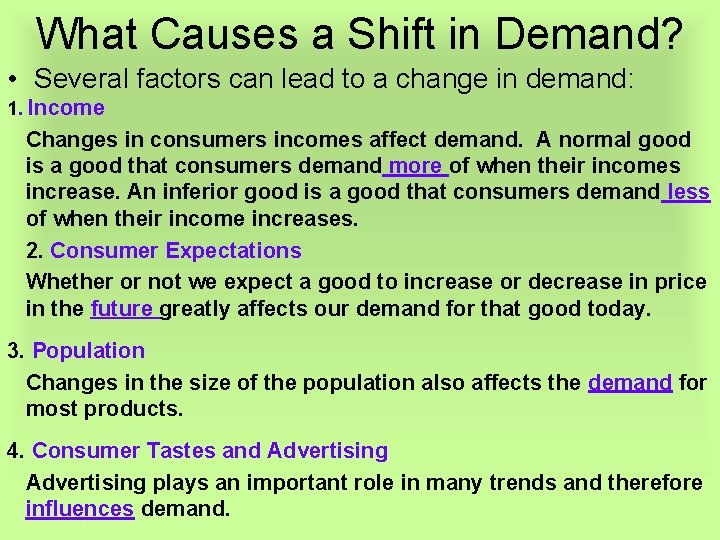 What Causes a Shift in Demand?

• Several factors can lead to a change in demand:

1. Income

Changes in consumers incomes affect demand. A normal good is a good that consumers demand more of when their incomes increase. An inferior good is a good that consumers demand less of when their income increases.

2. Consumer Expectations

Whether or not we expect a good to increase or decrease in price in the future greatly affects our demand for that good today.

3. Population

Changes in the size of the population also affects the demand for most products.

4. Consumer Tastes and Advertising

Advertising plays an important role in many trends and therefore influences demand.